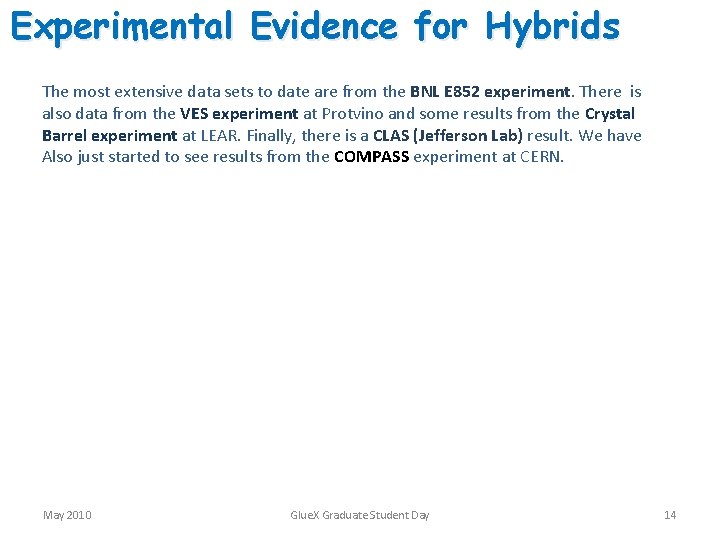 Experimental Evidence for Hybrids

The most extensive data sets to date are from the BNL E852 experiment. There is also data from the VES experiment at Protvino and some results from the Crystal Barrel experiment at LEAR. Finally, there is a CLAS (Jefferson Lab) result. We have Also just started to see results from the COMPASS experiment at CERN.

May 2010

GlueX Graduate Student Day

14